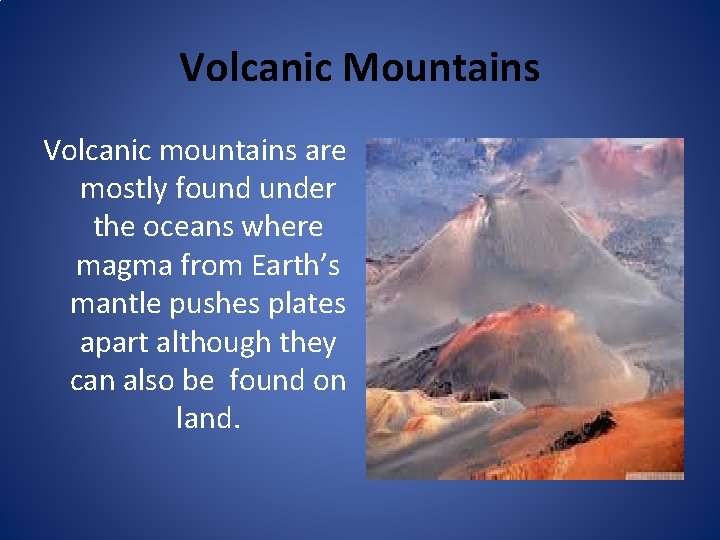 Volcanic Mountains

Volcanic mountains are mostly found under the oceans where magma from Earth’s mantle pushes plates apart although they can also be found on land.